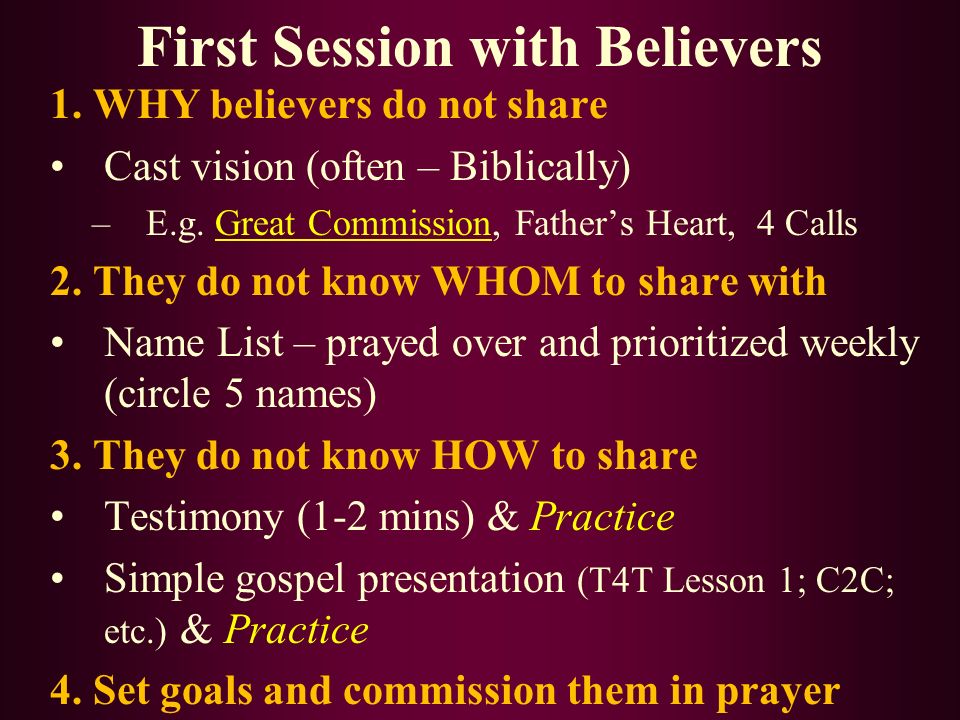 First Session with Believers

1. WHY believers do not share

• Cast vision (often – Biblically)
  – E.g. Great Commission, Father's Heart, 4 Calls

2. They do not know WHOM to share with

• Name List – prayed over and prioritized weekly (circle 5 names)

3. They do not know HOW to share

• Testimony (1-2 mins) & Practice

• Simple gospel presentation (T4T Lesson 1; C2C; etc.) & Practice

4. Set goals and commission them in prayer